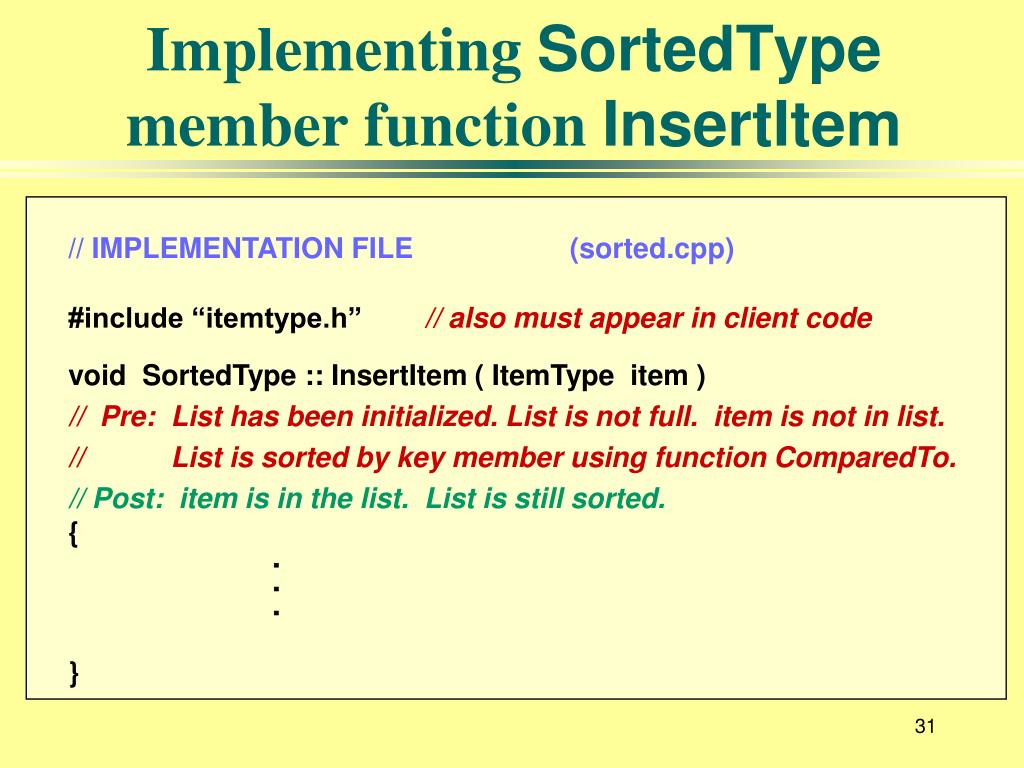 Implementing SortedType member function InsertItem

// IMPLEMENTATION FILE (sorted.cpp)

#include “itemtype.h” // also must appear in client code

void SortedType :: InsertItem ( ItemType item )
// Pre: List has been initialized. List is not full. item is not in list.
// List is sorted by key member using function ComparedTo.
// Post: item is in the list. List is still sorted.
{
.
.
.
}

31